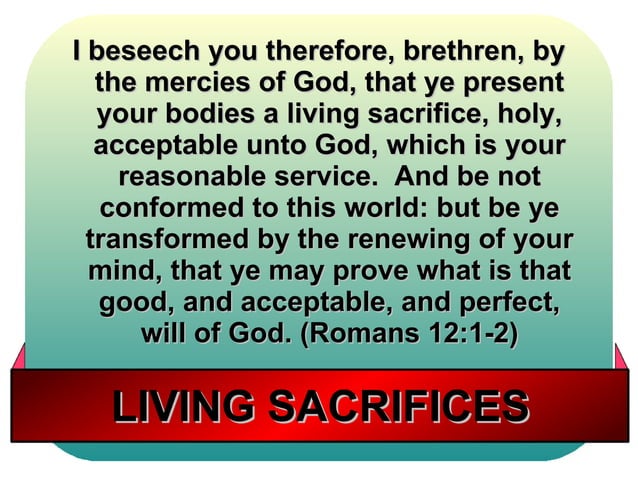 I beseech you therefore, brethren, by the mercies of God, that ye present your bodies a living sacrifice, holy, acceptable unto God, which is your reasonable service. And be not conformed to this world: but be ye transformed by the renewing of your mind, that ye may prove what is that good, and acceptable, and perfect, will of God. (Romans 12:1-2)

LIVING SACRIFICES